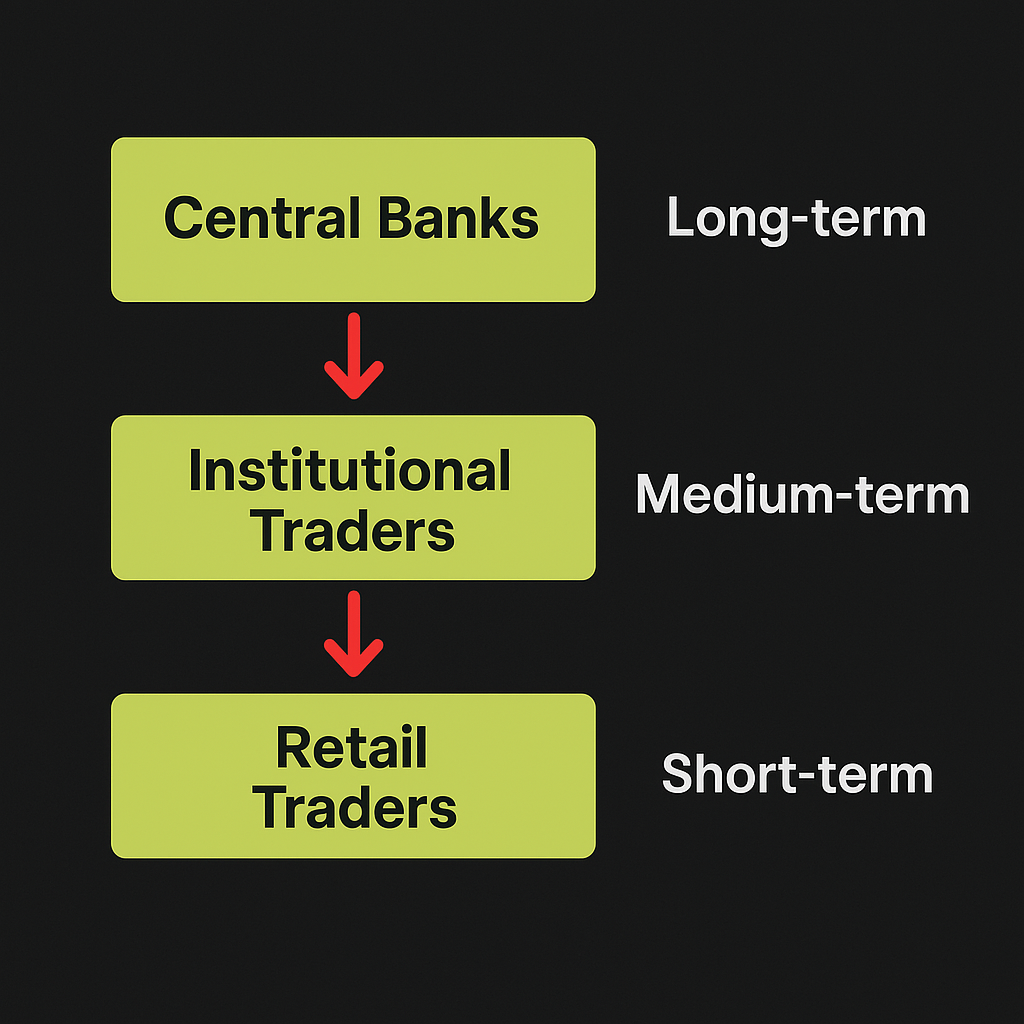 Central Banks

Long-term

Institutional Traders

Medium-term

Retail Traders

Short-term